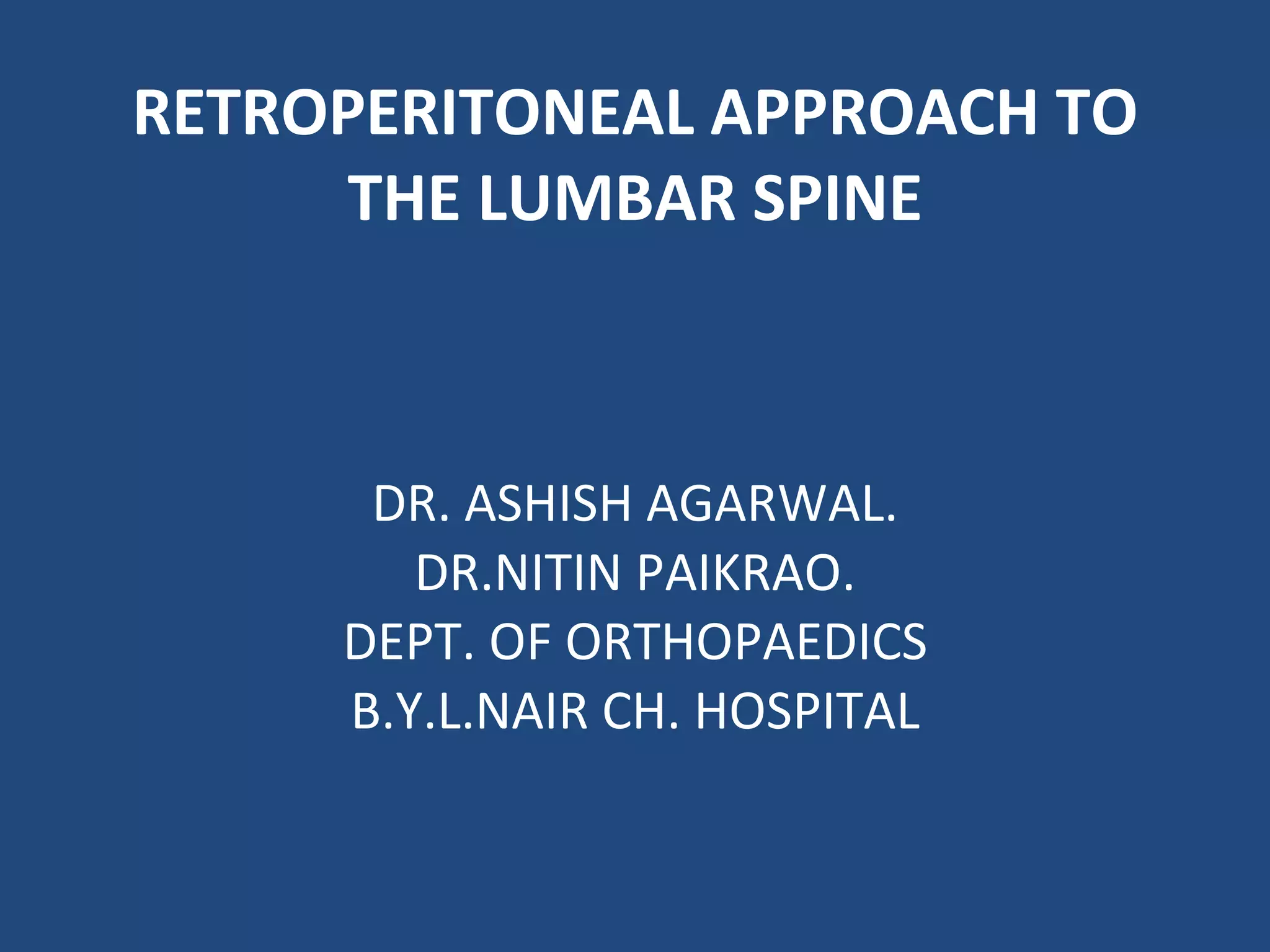 RETROPERITONEAL APPROACH TO THE LUMBAR SPINE

DR. ASHISH AGARWAL.
DR.NITIN PAIKRAO.
DEPT. OF ORTHOPAEDICS
B.Y.L.NAIR CH. HOSPITAL